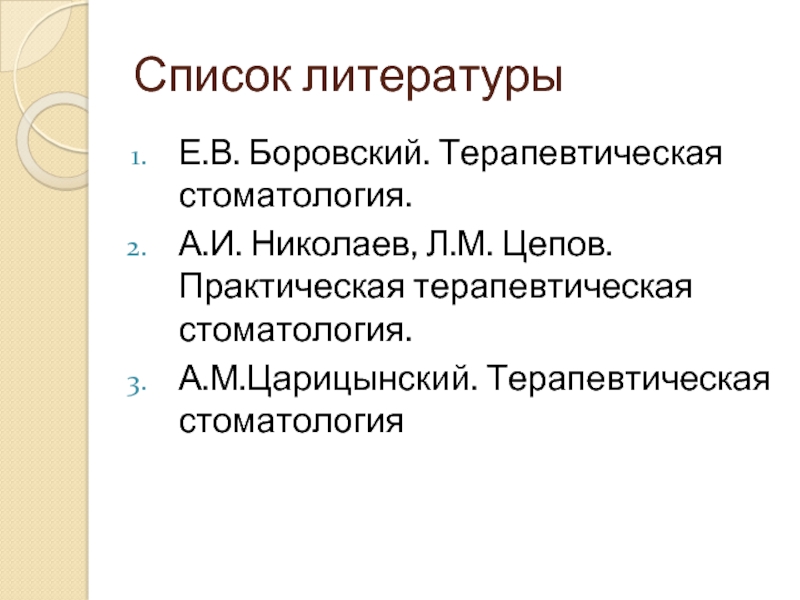 Список литературы

1. Е.В. Боровский. Терапевтическая стоматология.
2. А.И. Николаев, Л.М. Цепов. Практическая терапевтическая стоматология.
3. А.М.Царицынский. Терапевтическая стоматология